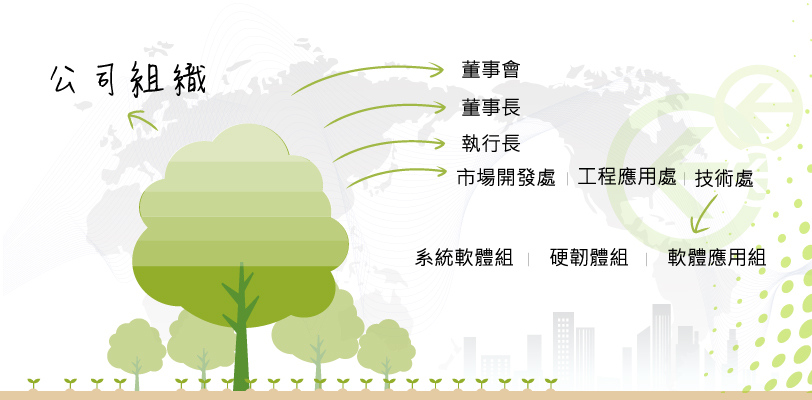 公司組織

董事會

董事長

執行長

市場開發處 | 工程應用處 | 技術處

系統軟體組 | 硬韌體組 | 軟體應用組